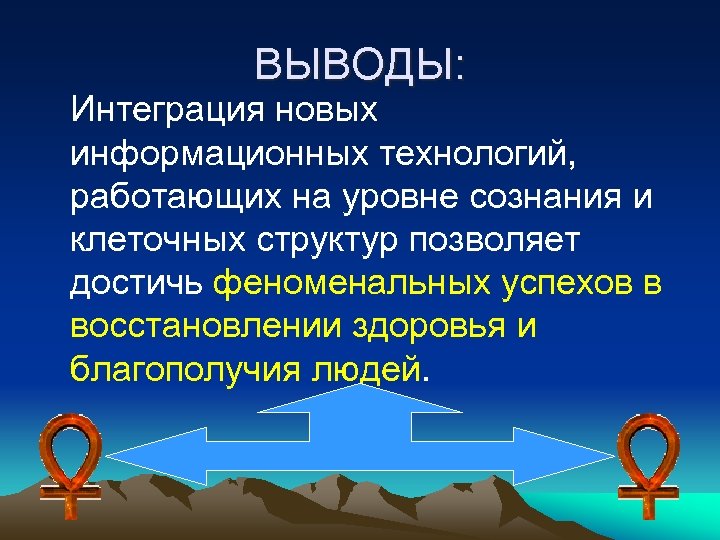 ВЫВОДЫ:

Интеграция новых информационных технологий, работающих на уровне сознания и клеточных структур позволяет достичь феноменальных успехов в восстановлении здоровья и благополучия людей.